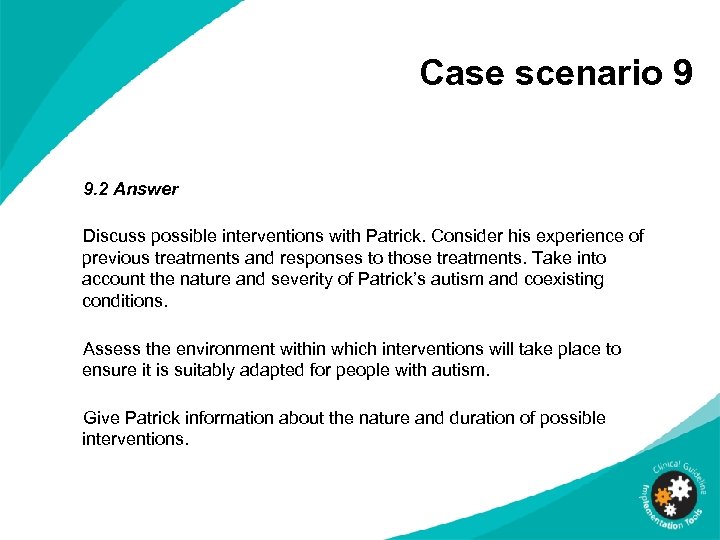 Case scenario 9

9.2 Answer

Discuss possible interventions with Patrick. Consider his experience of previous treatments and responses to those treatments. Take into account the nature and severity of Patrick's autism and coexisting conditions.

Assess the environment within which interventions will take place to ensure it is suitably adapted for people with autism.

Give Patrick information about the nature and duration of possible interventions.

Clinical Guideline Implementation Tools